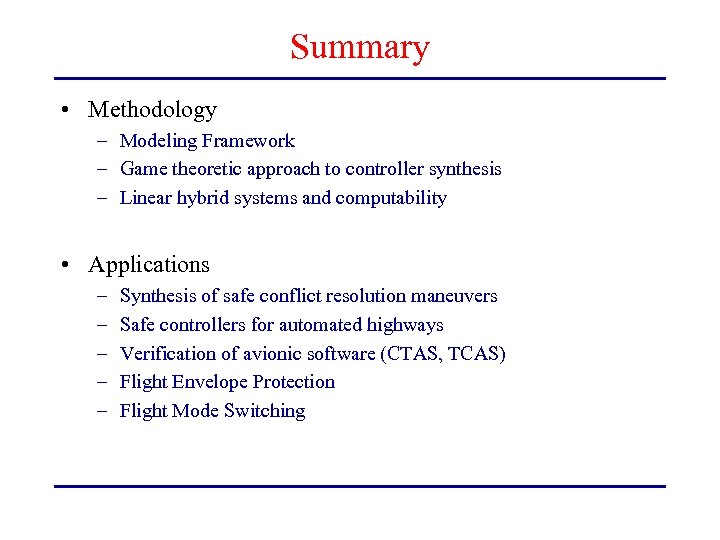 Summary

• Methodology
– Modeling Framework
– Game theoretic approach to controller synthesis
– Linear hybrid systems and computability

• Applications
– Synthesis of safe conflict resolution maneuvers
– Safe controllers for automated highways
– Verification of avionic software (CTAS, TCAS)
– Flight Envelope Protection
– Flight Mode Switching